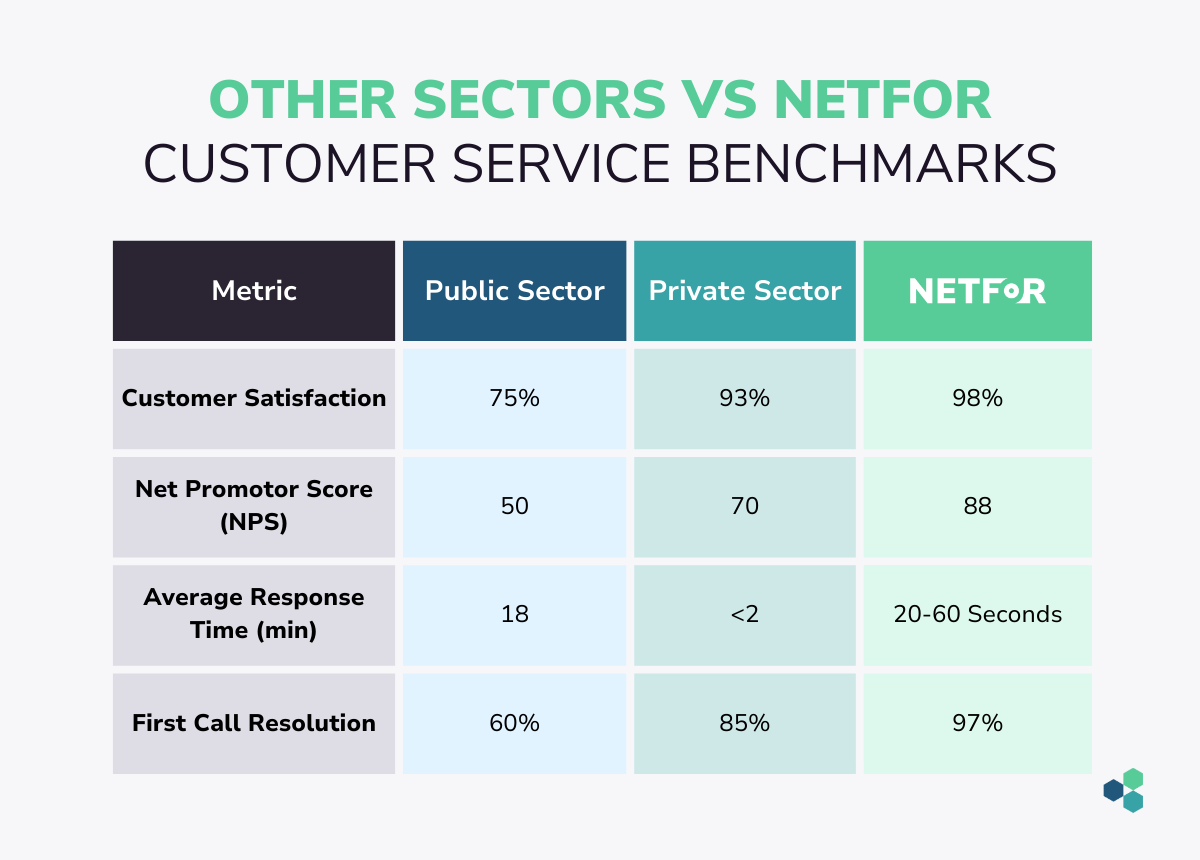 OTHER SECTORS VS NETFOR
CUSTOMER SERVICE BENCHMARKS

| Metric | Public Sector | Private Sector | NETFOR |
|---|---|---|---|
| Customer Satisfaction | 75% | 93% | 98% |
| Net Promotor Score (NPS) | 50 | 70 | 88 |
| Average Response Time (min) | 18 | <2 | 20-60 Seconds |
| First Call Resolution | 60% | 85% | 97% |